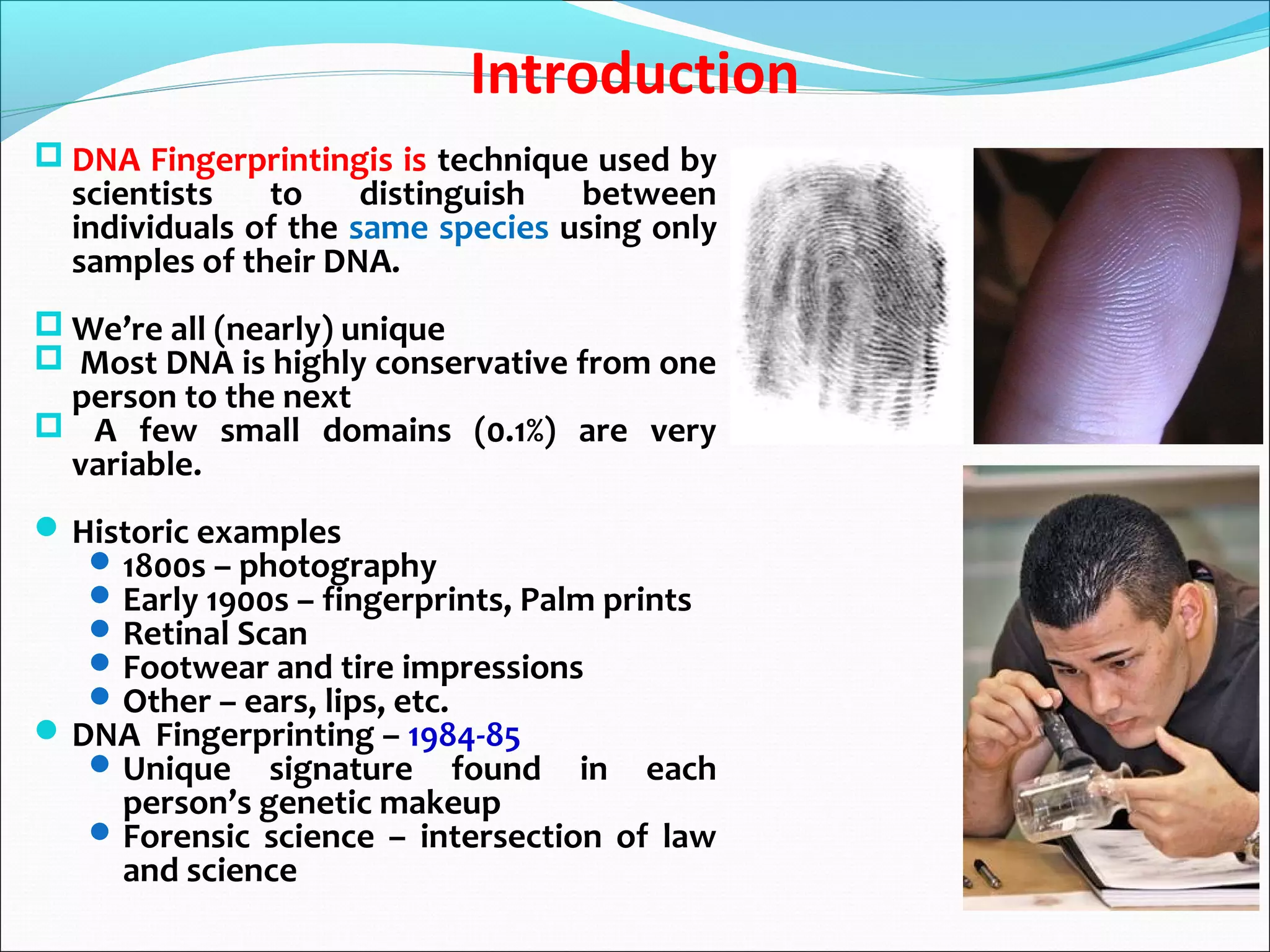 Introduction

DNA Fingerprintingis is technique used by scientists to distinguish between individuals of the same species using only samples of their DNA.

We're all (nearly) unique

Most DNA is highly conservative from one person to the next

A few small domains (0.1%) are very variable.

Historic examples
1800s – photography
Early 1900s – fingerprints, Palm prints
Retinal Scan
Footwear and tire impressions
Other – ears, lips, etc.

DNA Fingerprinting – 1984-85
Unique signature found in each person's genetic makeup
Forensic science – intersection of law and science